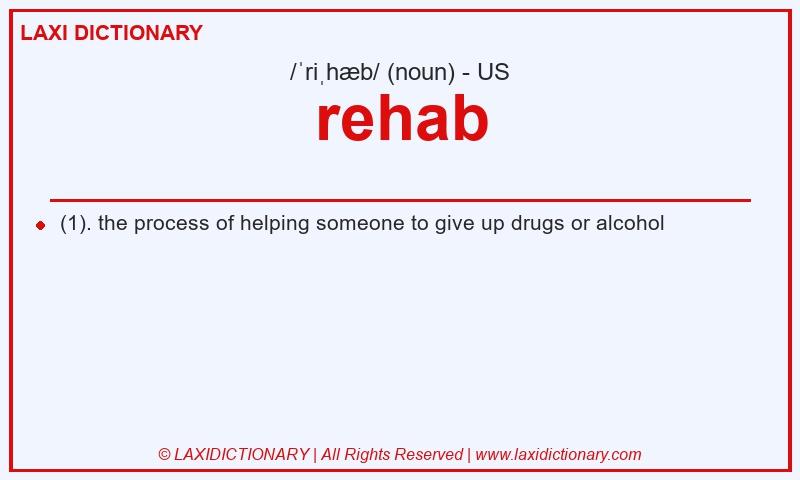 LAXI DICTIONARY

/ˈriˌhæb/ (noun) - US

rehab

(1). the process of helping someone to give up drugs or alcohol

© LAXIDICTIONARY | All Rights Reserved | www.laxidictionary.com